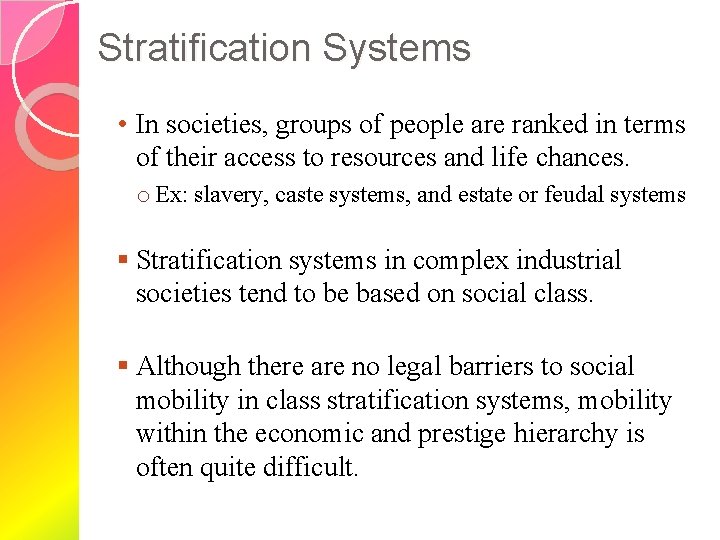 Stratification Systems

• In societies, groups of people are ranked in terms of their access to resources and life chances.

○ Ex: slavery, caste systems, and estate or feudal systems

▪ Stratification systems in complex industrial societies tend to be based on social class.

▪ Although there are no legal barriers to social mobility in class stratification systems, mobility within the economic and prestige hierarchy is often quite difficult.